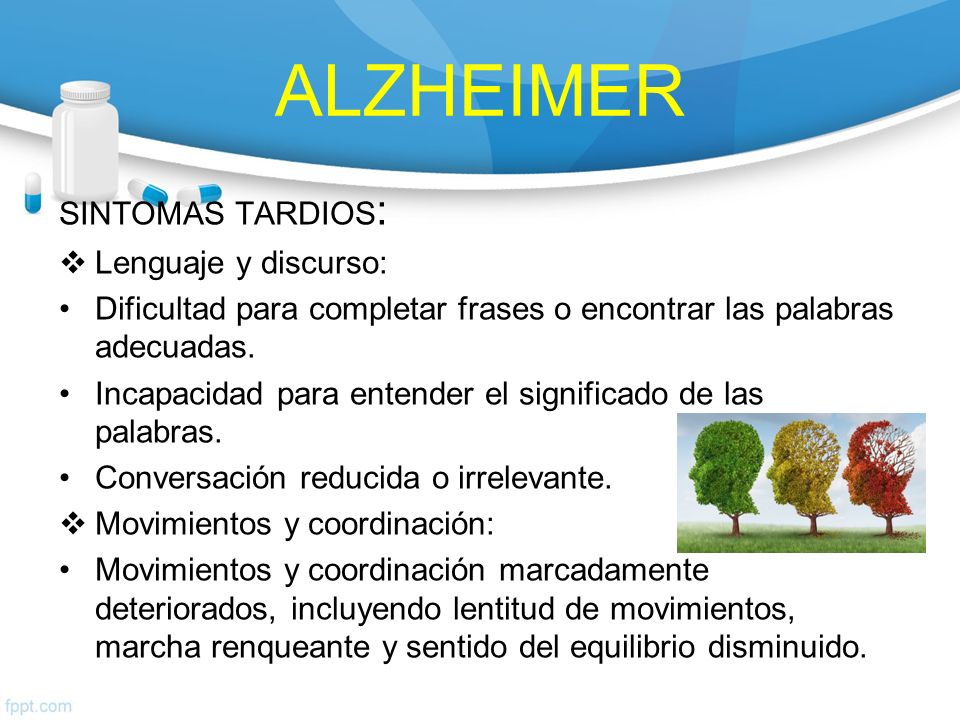 ALZHEIMER

SINTOMAS TARDIOS:

❖ Lenguaje y discurso:

• Dificultad para completar frases o encontrar las palabras adecuadas.

• Incapacidad para entender el significado de las palabras.

• Conversación reducida o irrelevante.

❖ Movimientos y coordinación:

• Movimientos y coordinación marcadamente deteriorados, incluyendo lentitud de movimientos, marcha renqueante y sentido del equilibrio disminuido.

fppt.com